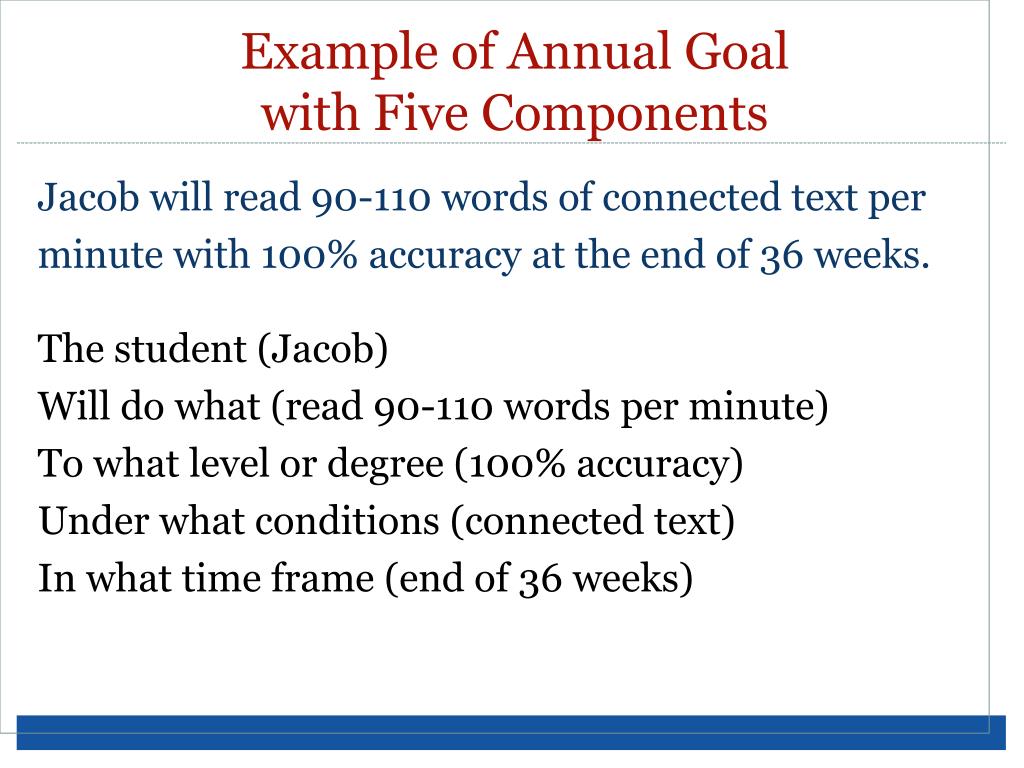 Example of Annual Goal
with Five Components

Jacob will read 90-110 words of connected text per minute with 100% accuracy at the end of 36 weeks.

The student (Jacob)
Will do what (read 90-110 words per minute)
To what level or degree (100% accuracy)
Under what conditions (connected text)
In what time frame (end of 36 weeks)